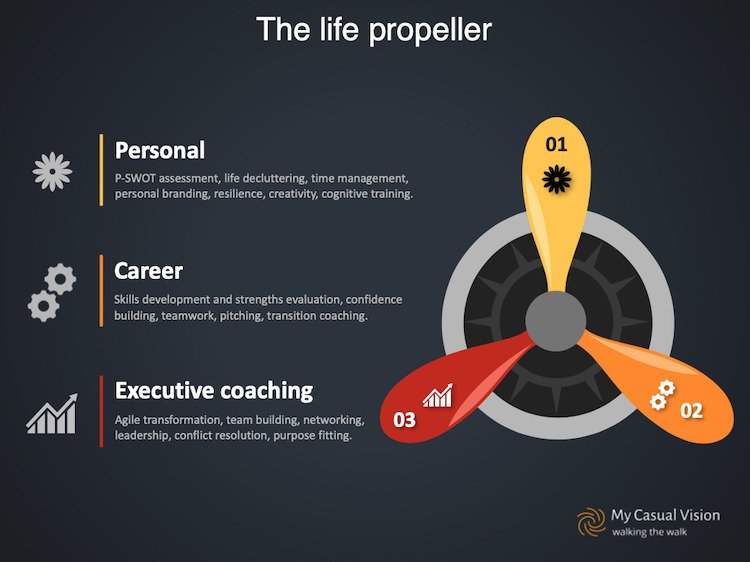 The life propeller

Personal
P-SWOT assessment, life decluttering, time management, personal branding, resilience, creativity, cognitive training.

Career
Skills development and strengths evaluation, confidence building, teamwork, pitching, transition coaching.

Executive coaching
Agile transformation, team building, networking, leadership, conflict resolution, purpose fitting.

01

02

03

My Casual Vision
walking the walk